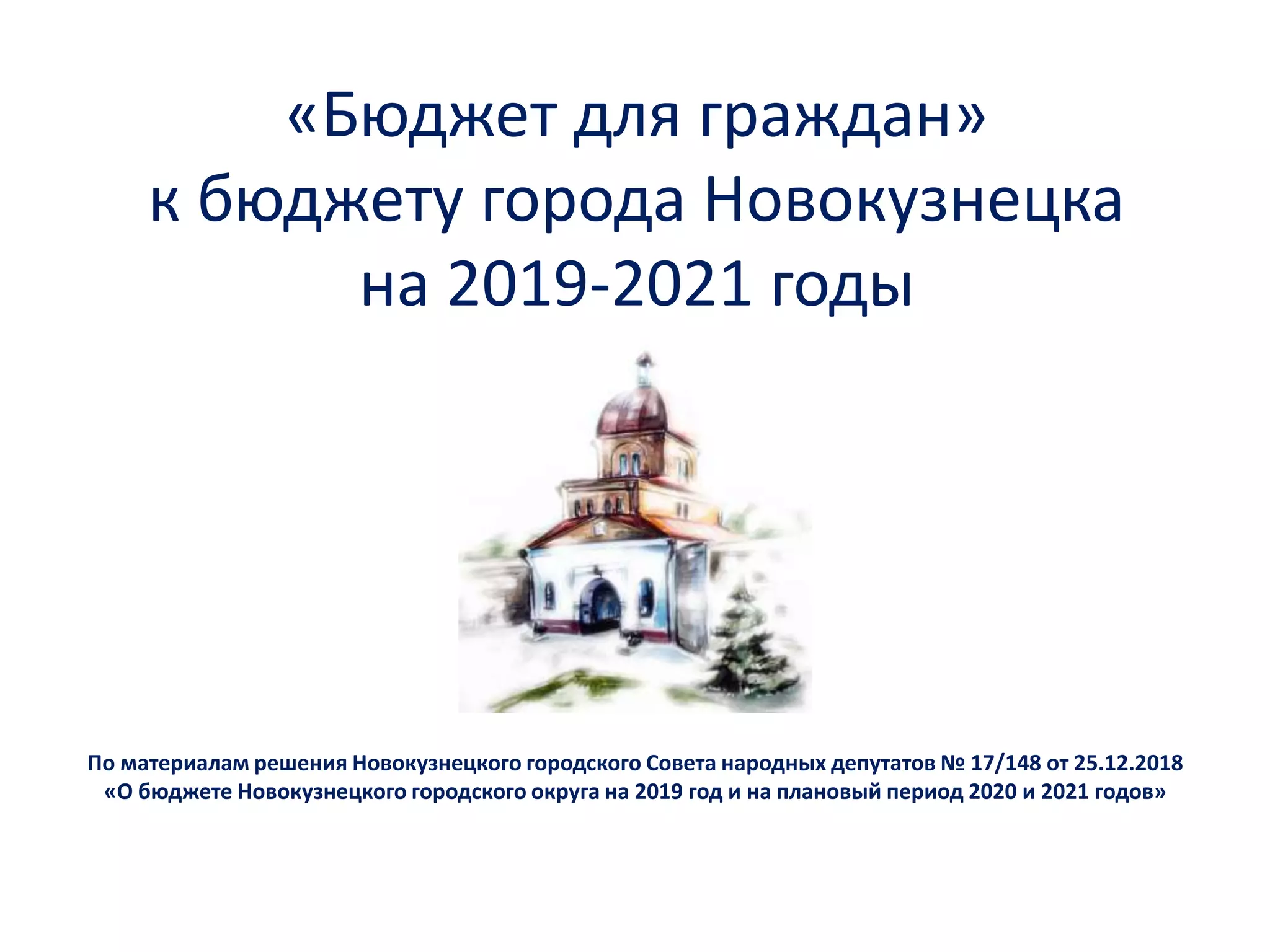 «Бюджет для граждан»
к бюджету города Новокузнецка
на 2019-2021 годы

По материалам решения Новокузнецкого городского Совета народных депутатов № 17/148 от 25.12.2018
«О бюджете Новокузнецкого городского округа на 2019 год и на плановый период 2020 и 2021 годов»